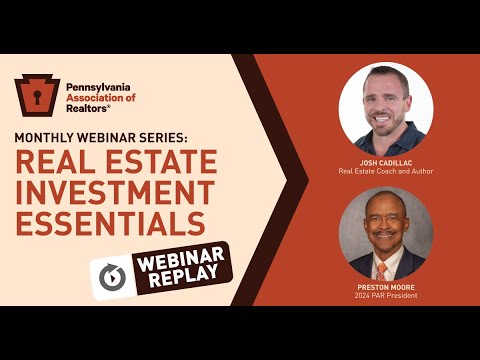 Pennsylvania Association of Realtors®

MONTHLY WEBINAR SERIES:

REAL ESTATE INVESTMENT ESSENTIALS

WEBINAR REPLAY

JOSH CADILLAC
Real Estate Coach and Author

PRESTON MOORE
2024 PAR President